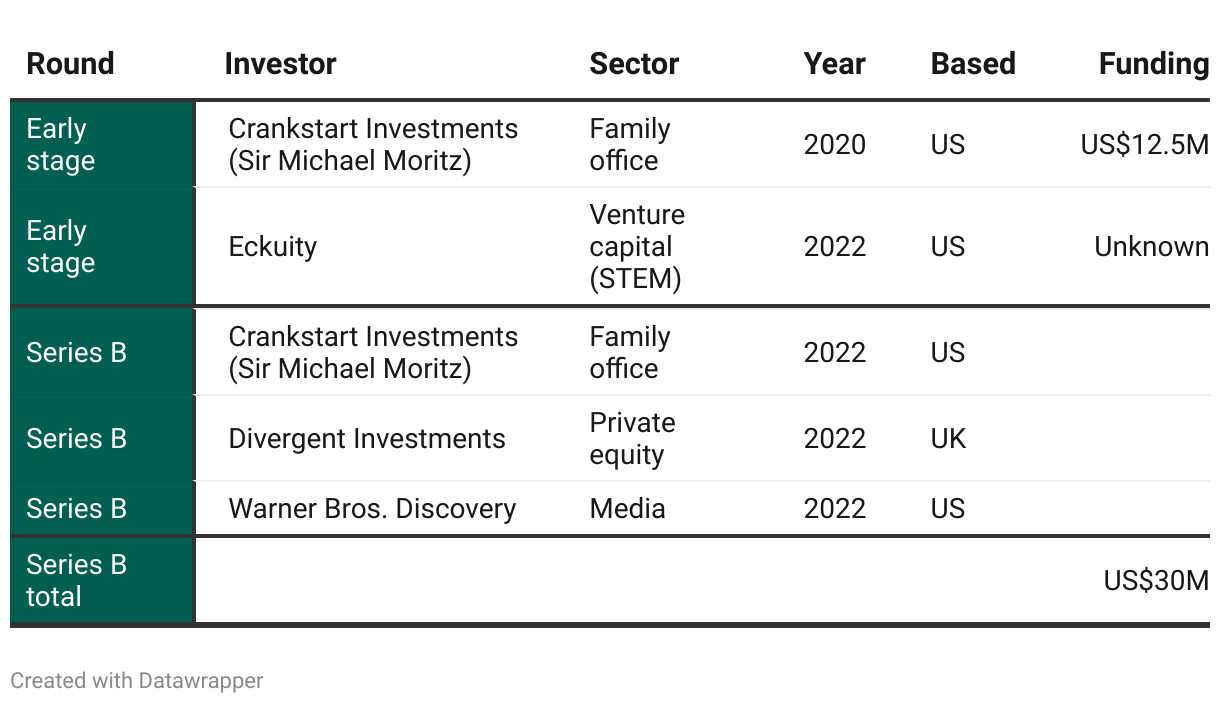 | Round | Investor | Sector | Year | Based | Funding |
|---|---|---|---|---|---|
| Early stage | Crankstart Investments (Sir Michael Moritz) | Family office | 2020 | US | US$12.5M |
| Early stage | Eckuity | Venture capital (STEM) | 2022 | US | Unknown |
| Series B | Crankstart Investments (Sir Michael Moritz) | Family office | 2022 | US | |
| Series B | Divergent Investments | Private equity | 2022 | UK | |
| Series B | Warner Bros. Discovery | Media | 2022 | US | |
| Series B total | | | | | US$30M |

Created with Datawrapper